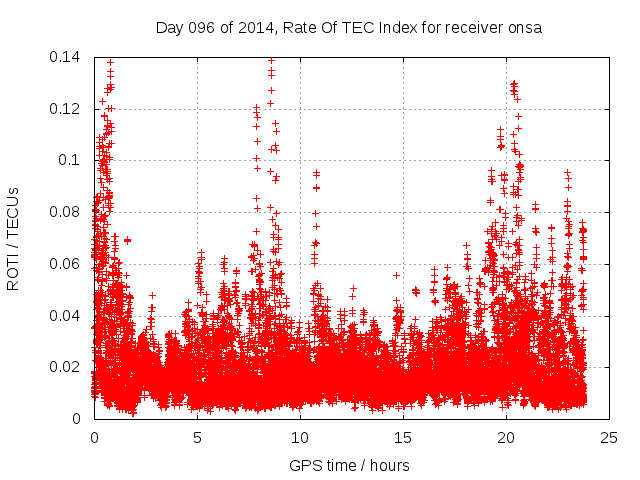 Day 096 of 2014, Rate Of TEC Index for receiver onsa

ROTI / TECUs

0.14
0.12
0.1
0.08
0.06
0.04
0.02
0

0
5
10
15
20
25

GPS time / hours